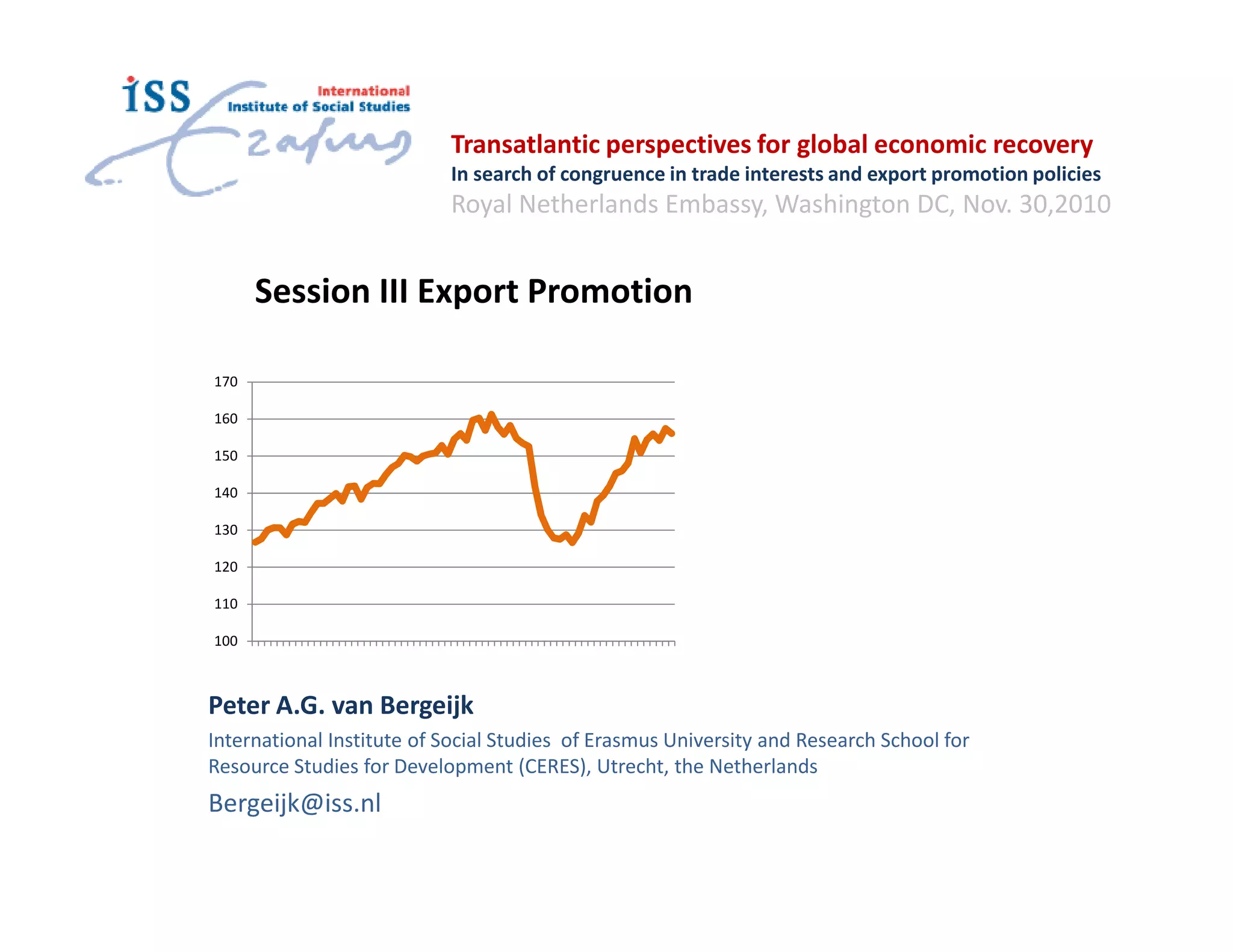 iss International Institute of Social Studies

Erasmus

Transatlantic perspectives for global economic recovery
In search of congruence in trade interests and export promotion policies
Royal Netherlands Embassy, Washington DC, Nov. 30,2010

Session III Export Promotion

170
160
150
140
130
120
110
100

Peter A.G. van Bergeijk

International Institute of Social Studies of Erasmus University and Research School for Resource Studies for Development (CERES), Utrecht, the Netherlands

Bergeijk@iss.nl